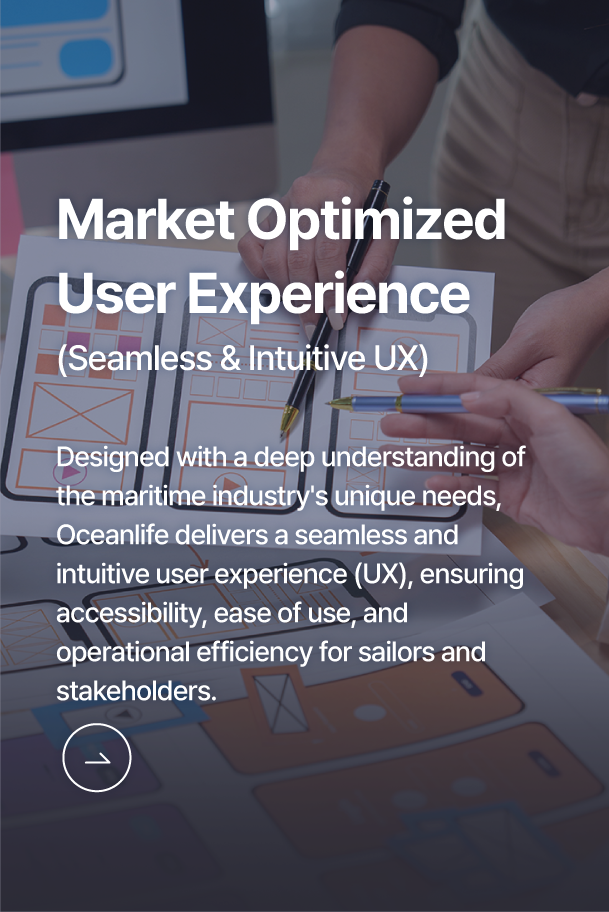 Market Optimized User Experience

(Seamless & Intuitive UX)

Designed with a deep understanding of the maritime industry's unique needs, Oceanlife delivers a seamless and intuitive user experience (UX), ensuring accessibility, ease of use, and operational efficiency for sailors and stakeholders.